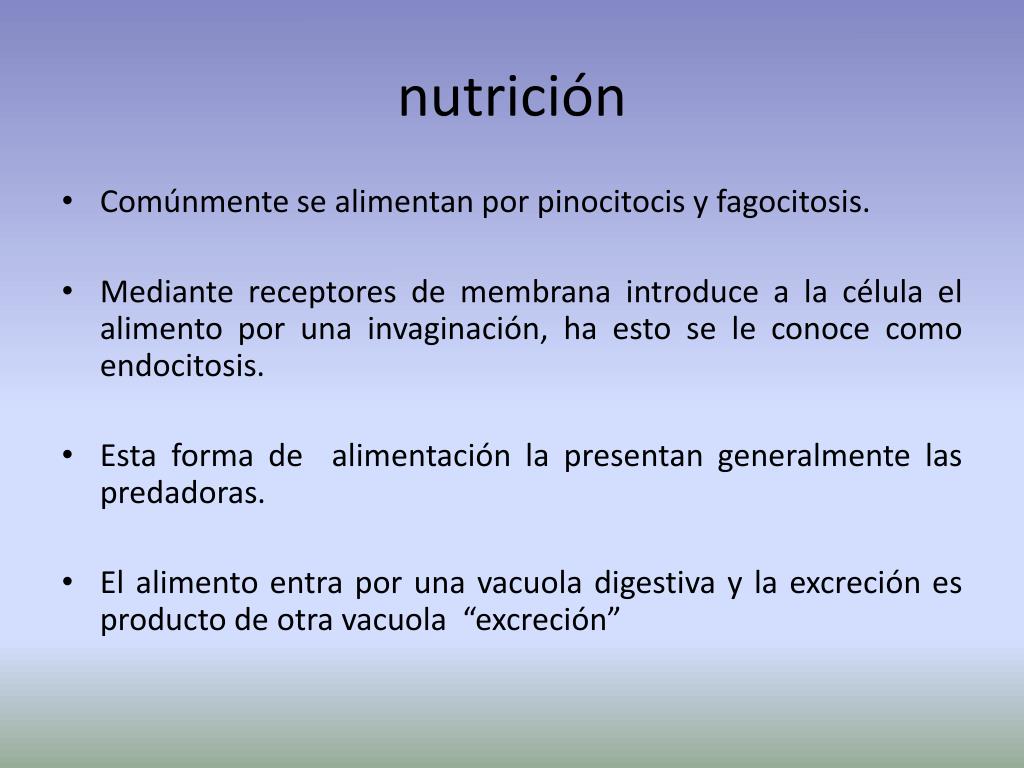 nutrición

• Comúnmente se alimentan por pinocitocis y fagocitosis.

• Mediante receptores de membrana introduce a la célula el alimento por una invaginación, ha esto se le conoce como endocitosis.

• Esta forma de alimentación la presentan generalmente las predadoras.

• El alimento entra por una vacuola digestiva y la excreción es producto de otra vacuola “excreción”